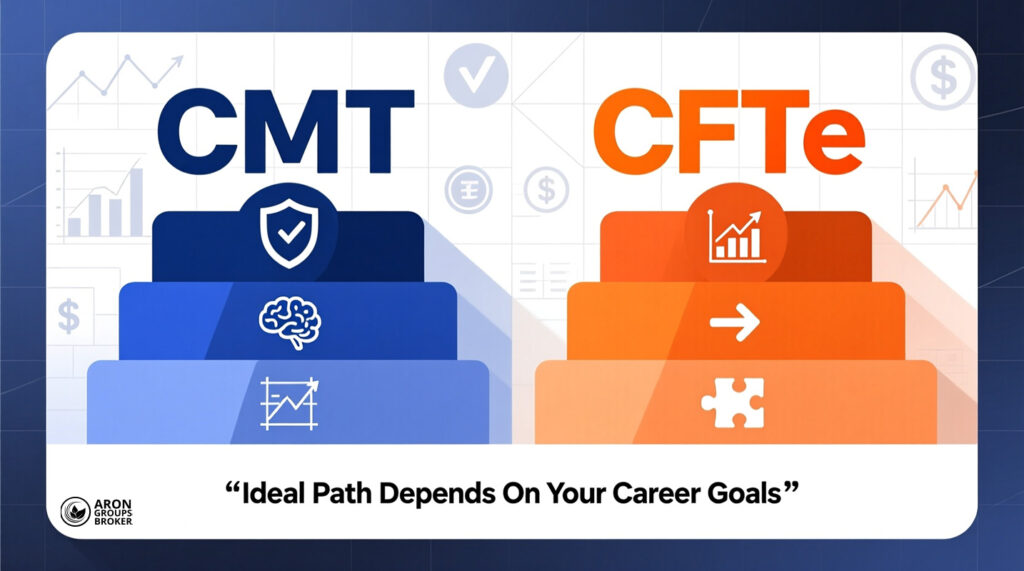 CMT

CFTe

“Ideal Path Depends On Your Career Goals”

ARON GROUPS BROKER